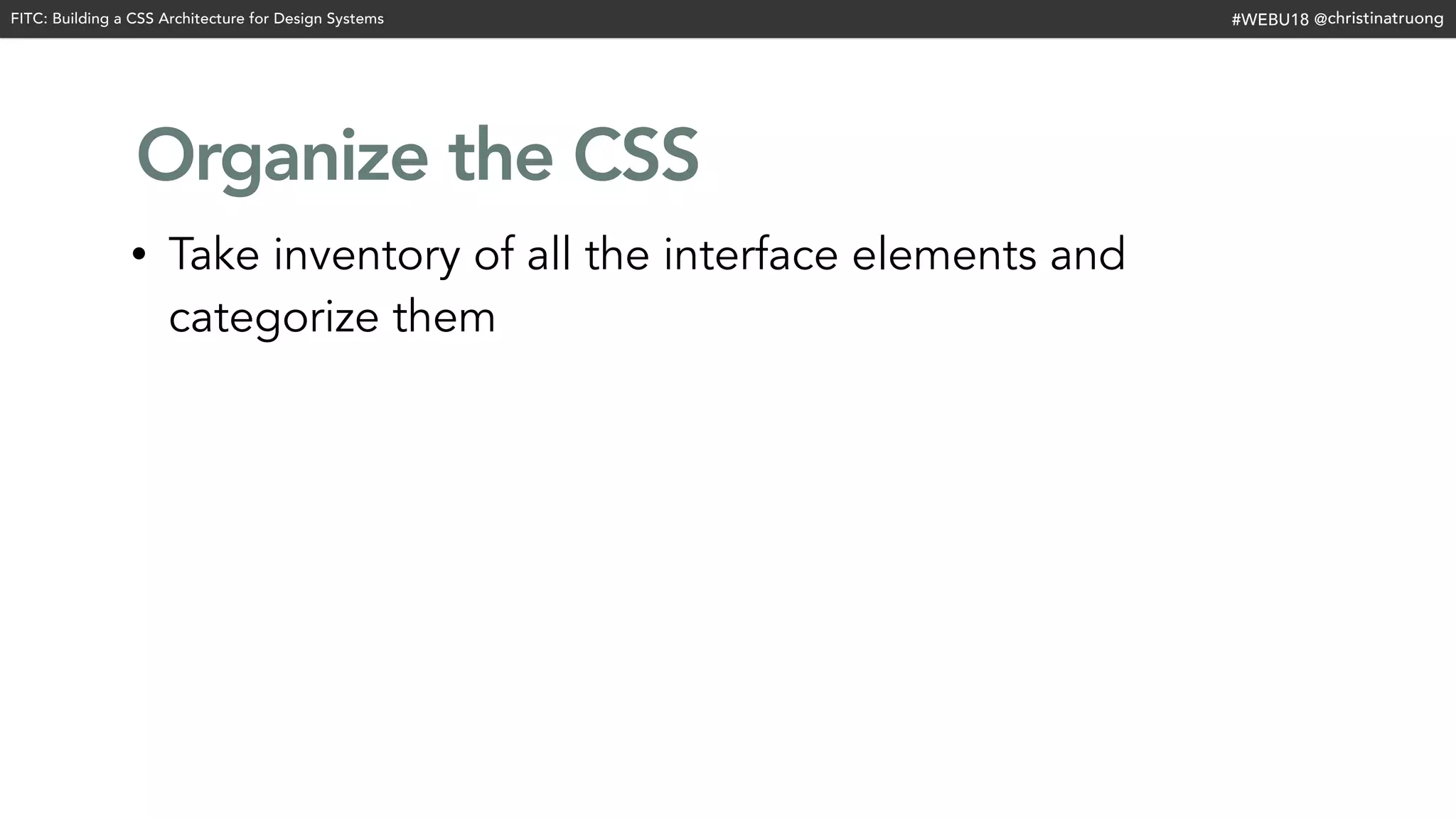 FITC: Building a CSS Architecture for Design Systems

#WEBU18 @christinatruong

Organize the CSS

• Take inventory of all the interface elements and categorize them